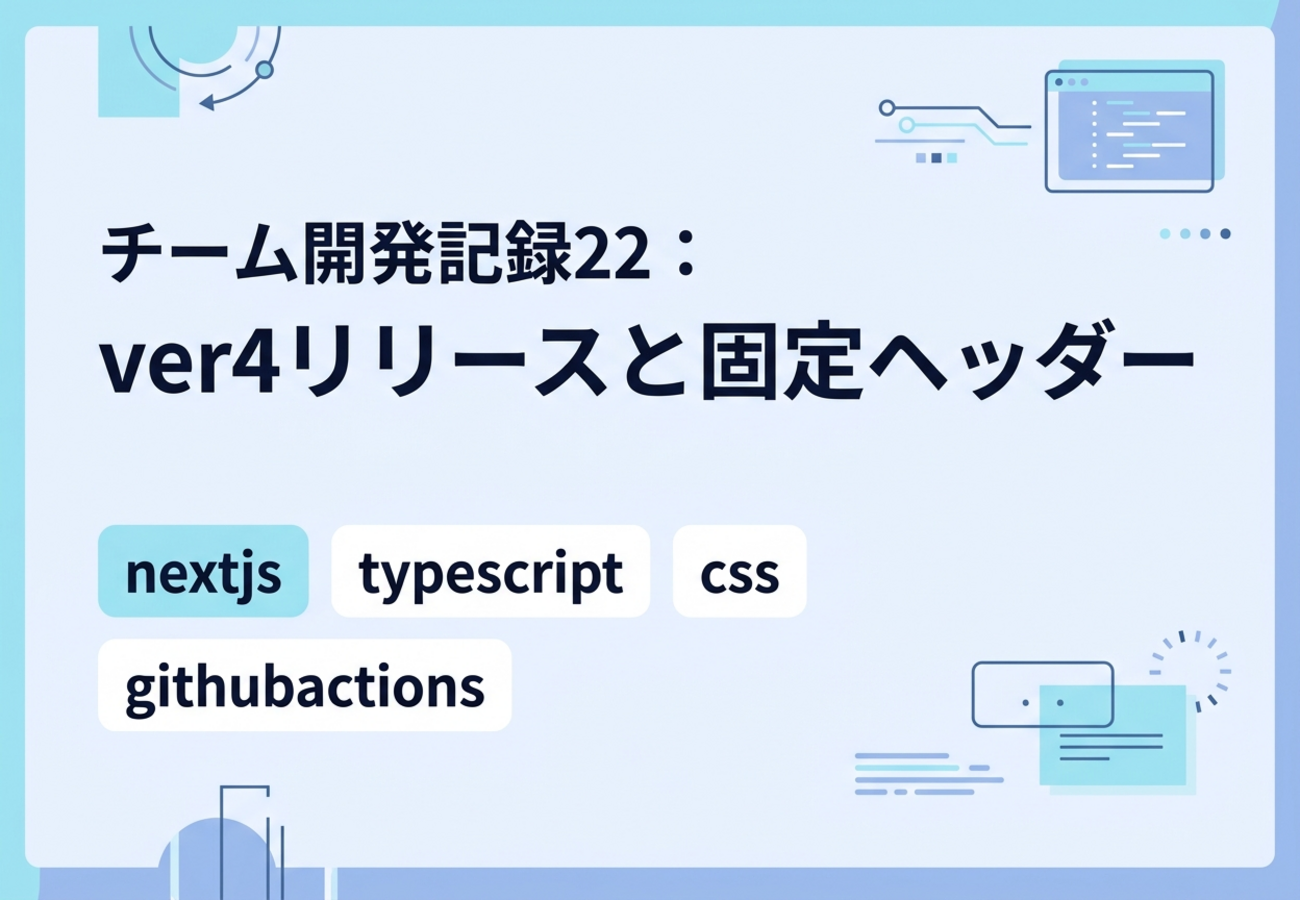 チーム開発記録22：
ver4リリースと固定ヘッダー

nextjs typescript css githubactions